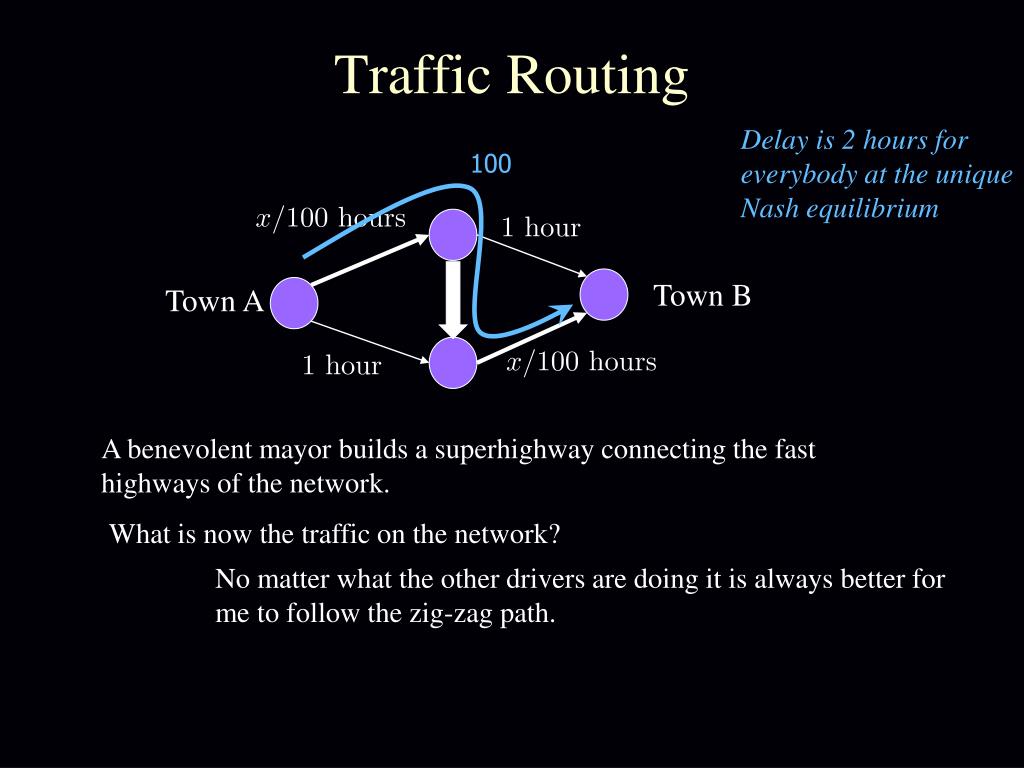 Traffic Routing

Delay is 2 hours for everybody at the unique Nash equilibrium

100

$x/100$ hours

1 hour

Town A

Town B

1 hour

$x/100$ hours

A benevolent mayor builds a superhighway connecting the fast highways of the network.

What is now the traffic on the network?

No matter what the other drivers are doing it is always better for me to follow the zig-zag path.